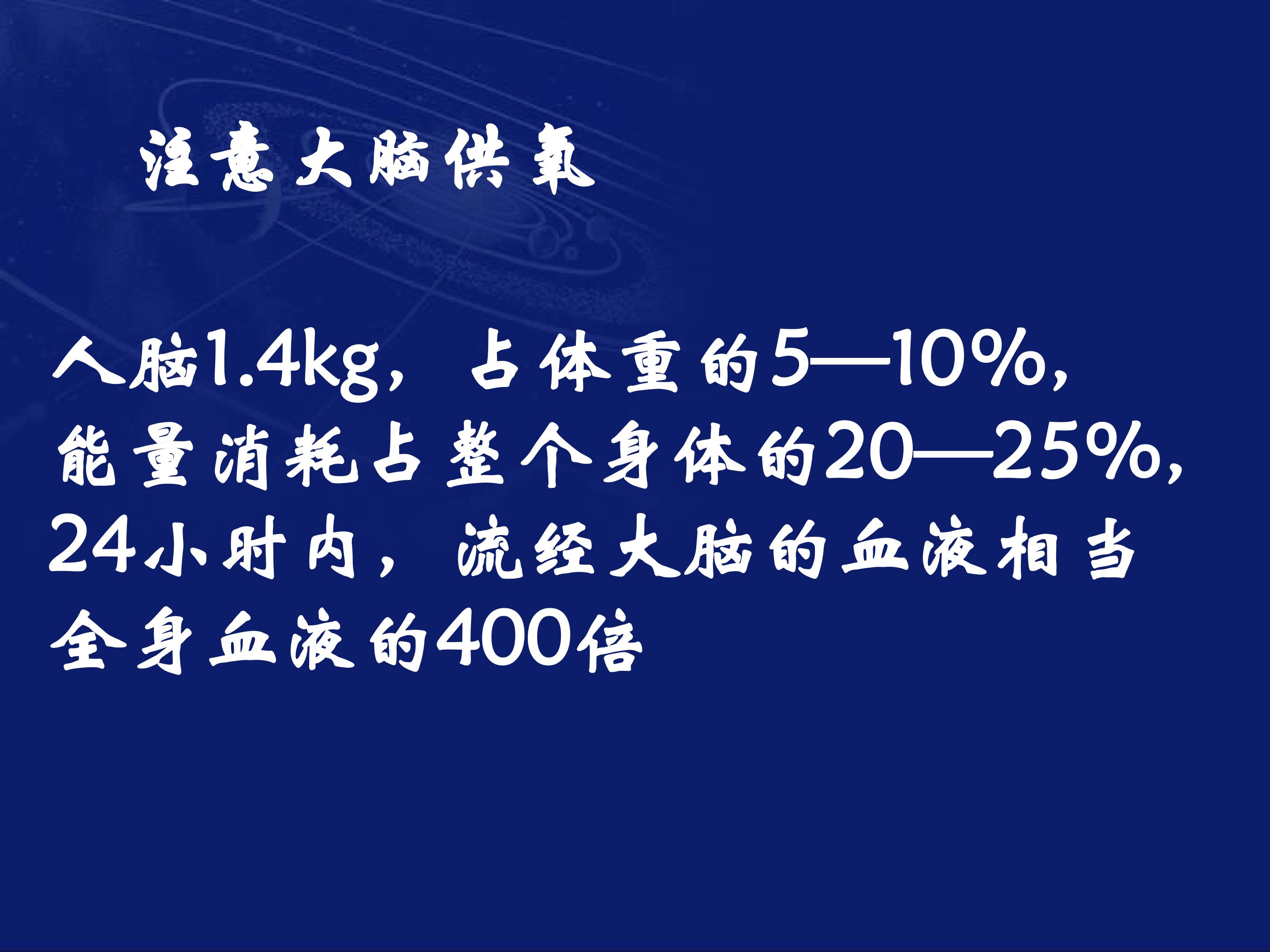 注意大脑供氧

人脑1.4kg，占体重的5—10%，能量消耗占整个身体的20—25%，24小时内，流经大脑的血液相当全身血液的400倍